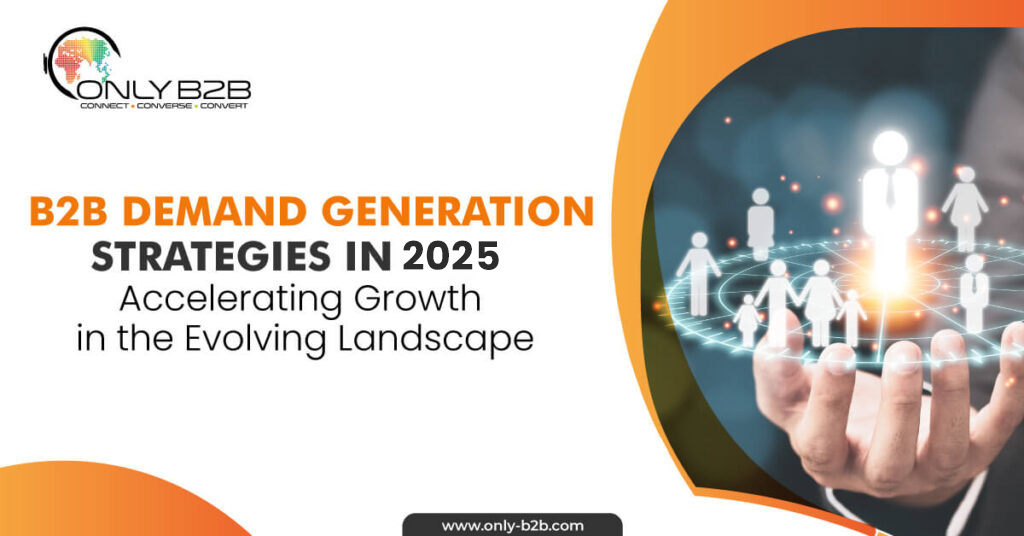 ONLY B2B
CONNECT • CONVERSE • CONVERT

B2B DEMAND GENERATION
STRATEGIES IN 2025
Accelerating Growth in the Evolving Landscape

www.only-b2b.com